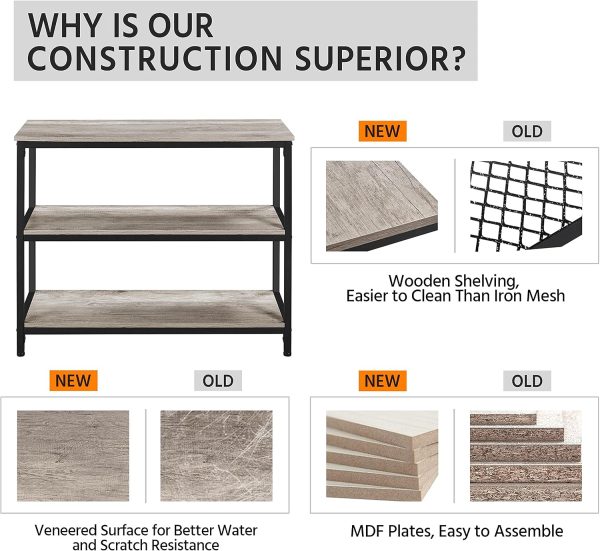 WHY IS OUR CONSTRUCTION SUPERIOR?

NEW

OLD

Wooden Shelving, Easier to Clean Than Iron Mesh

NEW

OLD

Veneered Surface for Better Water and Scratch Resistance

NEW

OLD

MDF Plates, Easy to Assemble